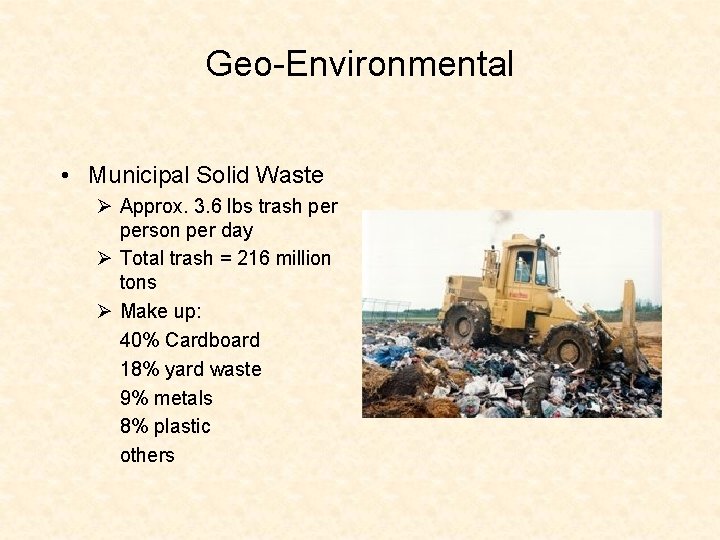 Geo-Environmental

• Municipal Solid Waste
➢ Approx. 3.6 lbs trash per person per day
➢ Total trash = 216 million tons
➢ Make up:
40% Cardboard
18% yard waste
9% metals
8% plastic
others